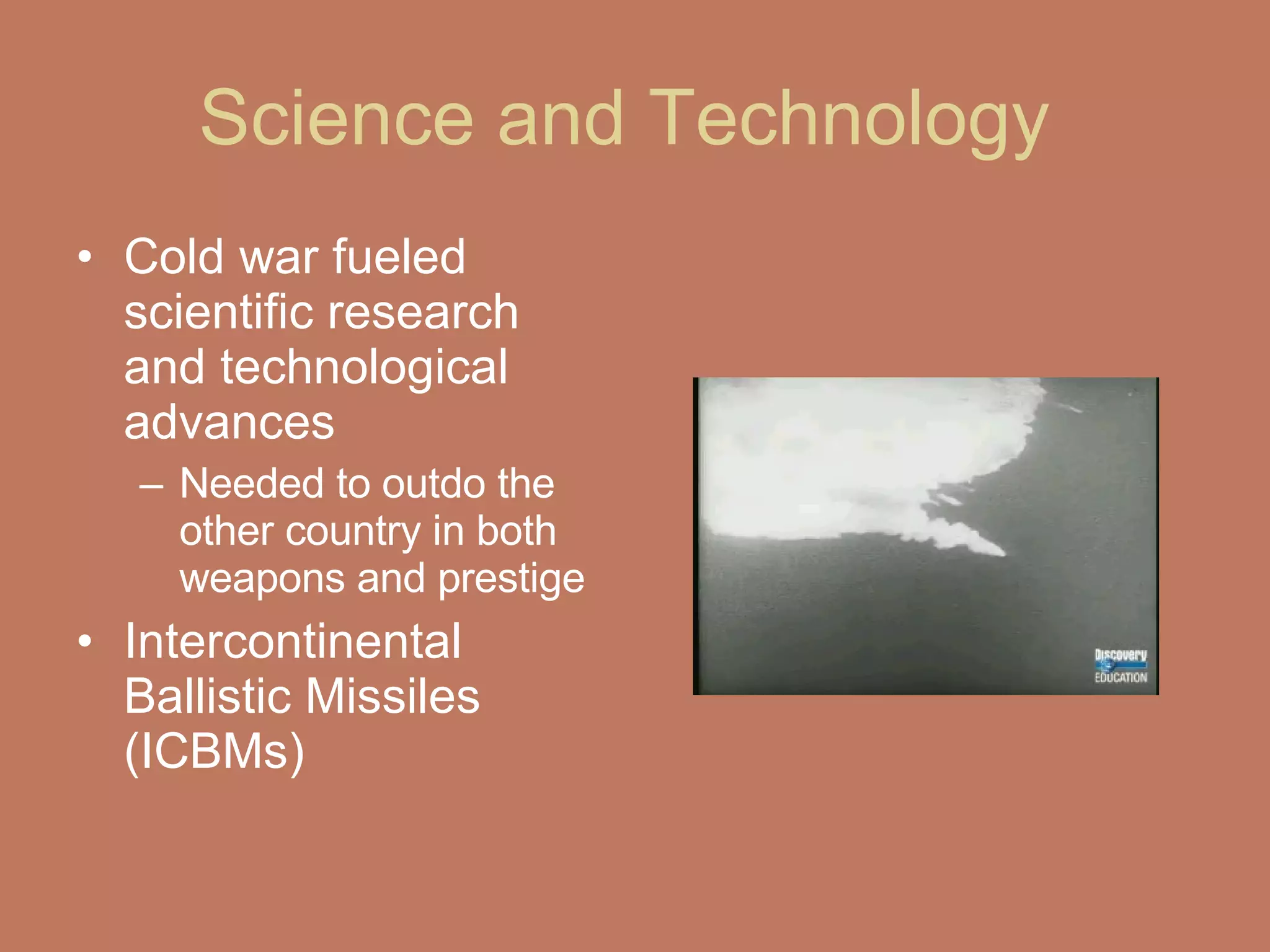 Science and Technology

• Cold war fueled scientific research and technological advances

– Needed to outdo the other country in both weapons and prestige

• Intercontinental Ballistic Missiles (ICBMs)

Discovery EDUCATION